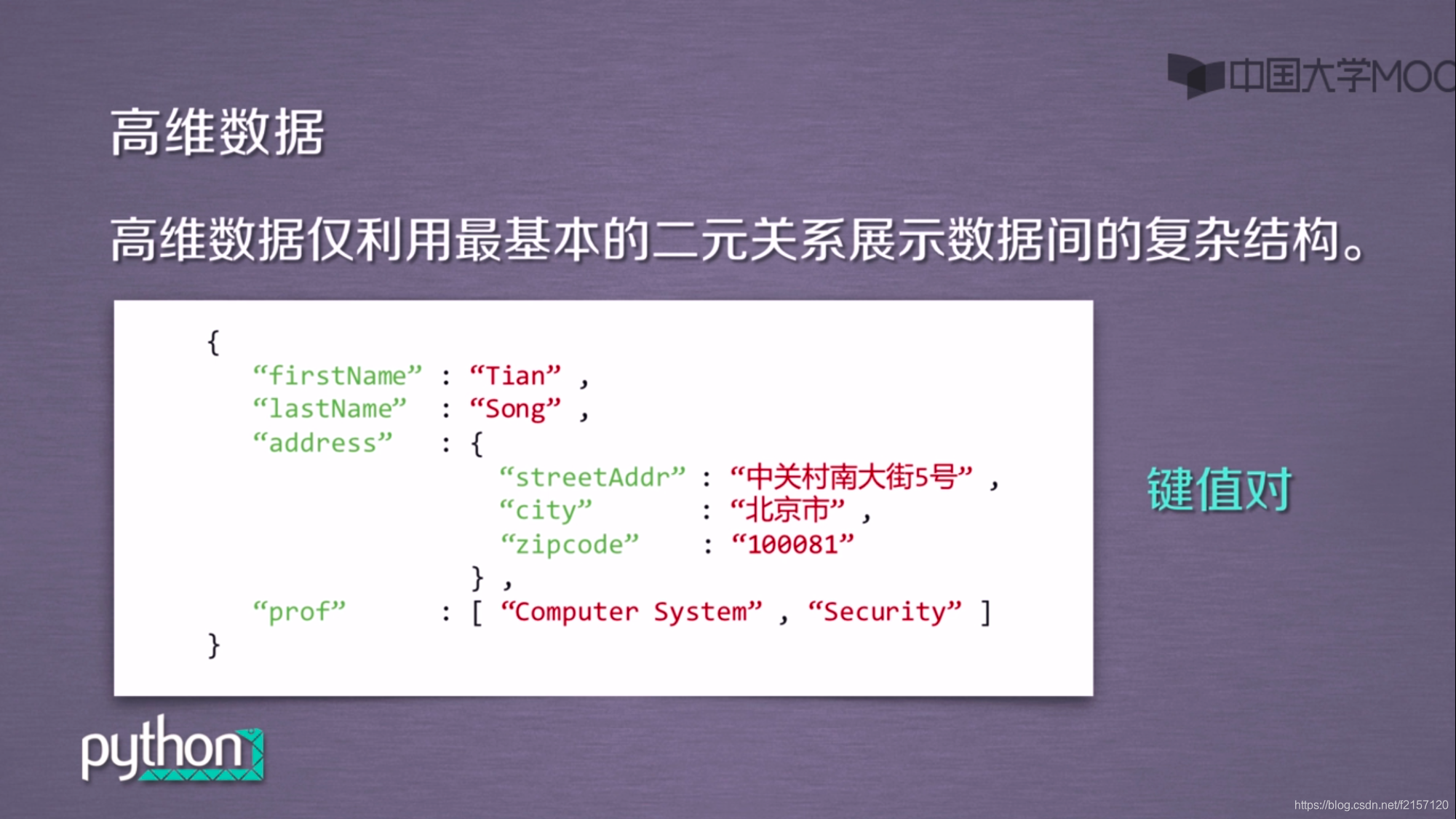 中国大学MOO

高维数据

高维数据仅利用最基本的二元关系展示数据间的复杂结构。

{
“firstName” : “Tian” ,
“lastName” : “Song” ,
“address” : {
“streetAddr” : “中关村南大街5号” ,
“city” : “北京市” ,
“zipcode” : “100081”
} ,
“prof” : [ “Computer System” , “Security” ]
}

键值对

python

https://blog.csdn.net/f2157120